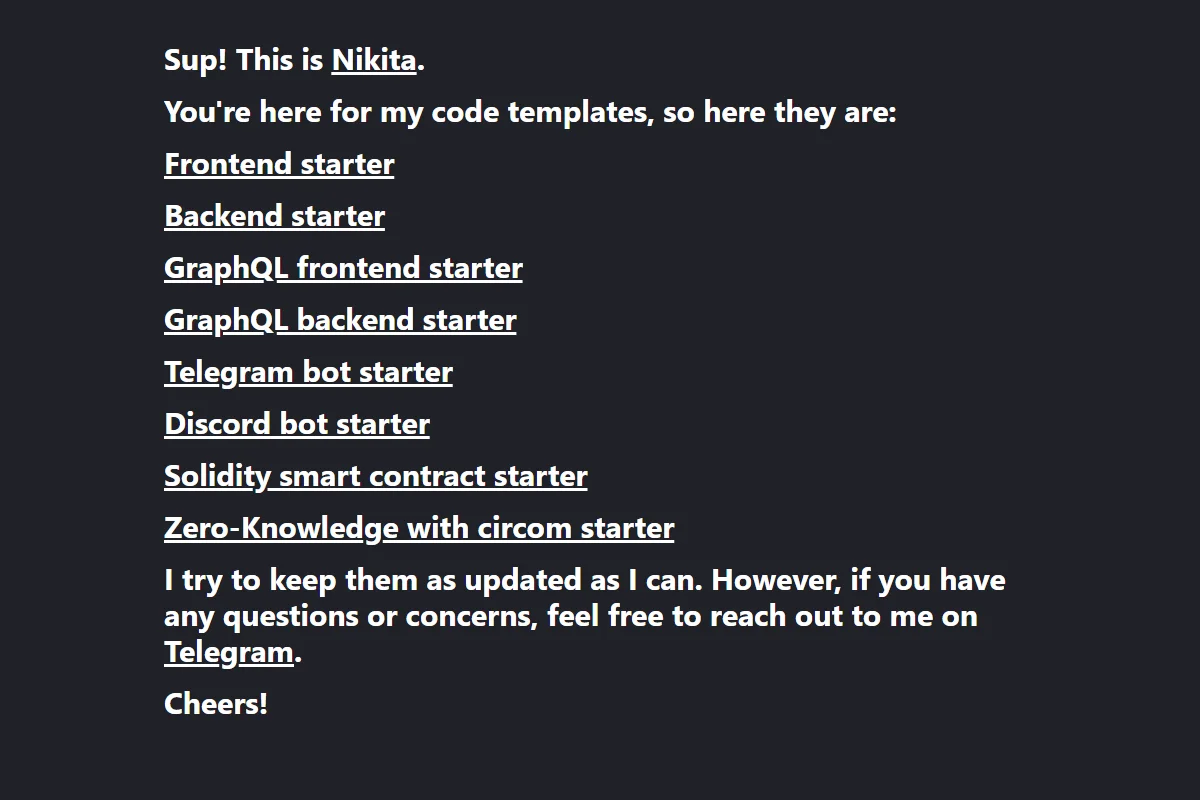 Sup! This is Nikita.

You're here for my code templates, so here they are:

Frontend starter

Backend starter

GraphQL frontend starter

GraphQL backend starter

Telegram bot starter

Discord bot starter

Solidity smart contract starter

Zero-Knowledge with circom starter

I try to keep them as updated as I can. However, if you have any questions or concerns, feel free to reach out to me on Telegram.

Cheers!